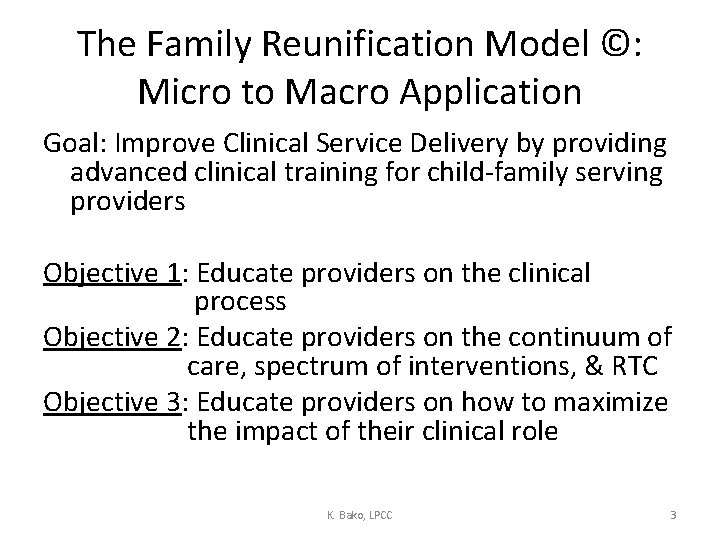 The Family Reunification Model ©: Micro to Macro Application

Goal: Improve Clinical Service Delivery by providing advanced clinical training for child-family serving providers

Objective 1: Educate providers on the clinical process

Objective 2: Educate providers on the continuum of care, spectrum of interventions, & RTC

Objective 3: Educate providers on how to maximize the impact of their clinical role

K. Bako, LPCC

3